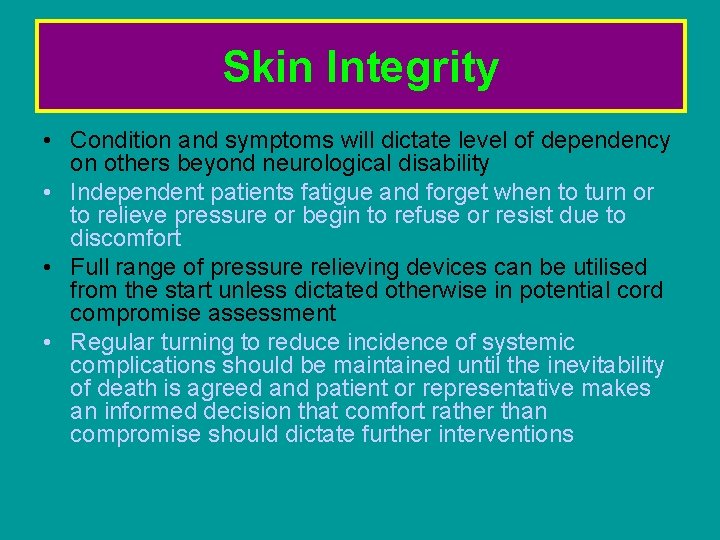 Skin Integrity

• Condition and symptoms will dictate level of dependency on others beyond neurological disability
• Independent patients fatigue and forget when to turn or to relieve pressure or begin to refuse or resist due to discomfort
• Full range of pressure relieving devices can be utilised from the start unless dictated otherwise in potential cord compromise assessment
• Regular turning to reduce incidence of systemic complications should be maintained until the inevitability of death is agreed and patient or representative makes an informed decision that comfort rather than compromise should dictate further interventions